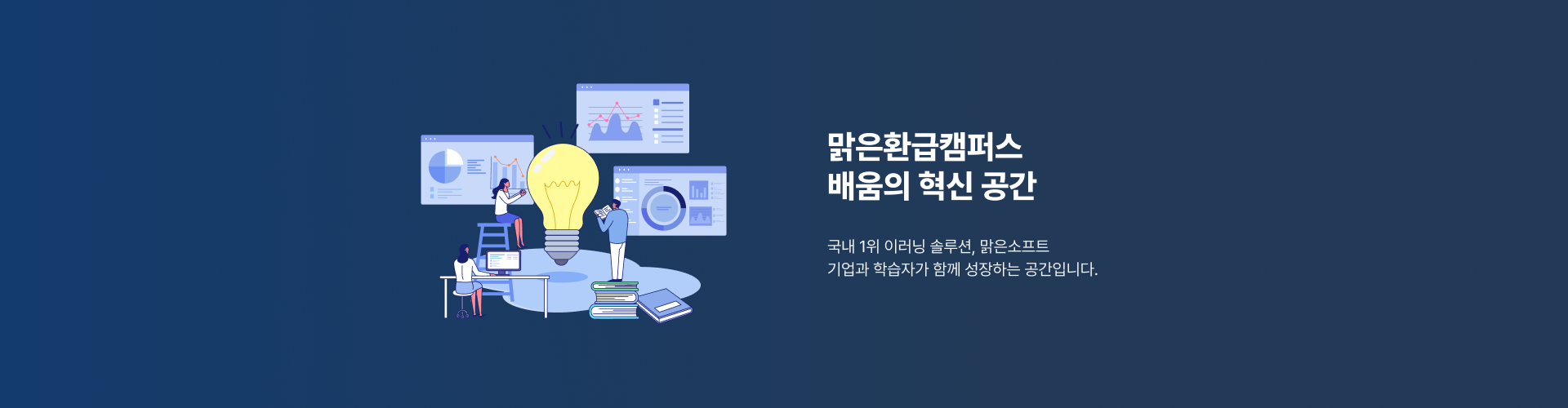 맑은환급캠퍼스
배움의 혁신 공간

국내 1위 이러닝 솔루션, 맑은소프트
기업과 학습자가 함께 성장하는 공간입니다.